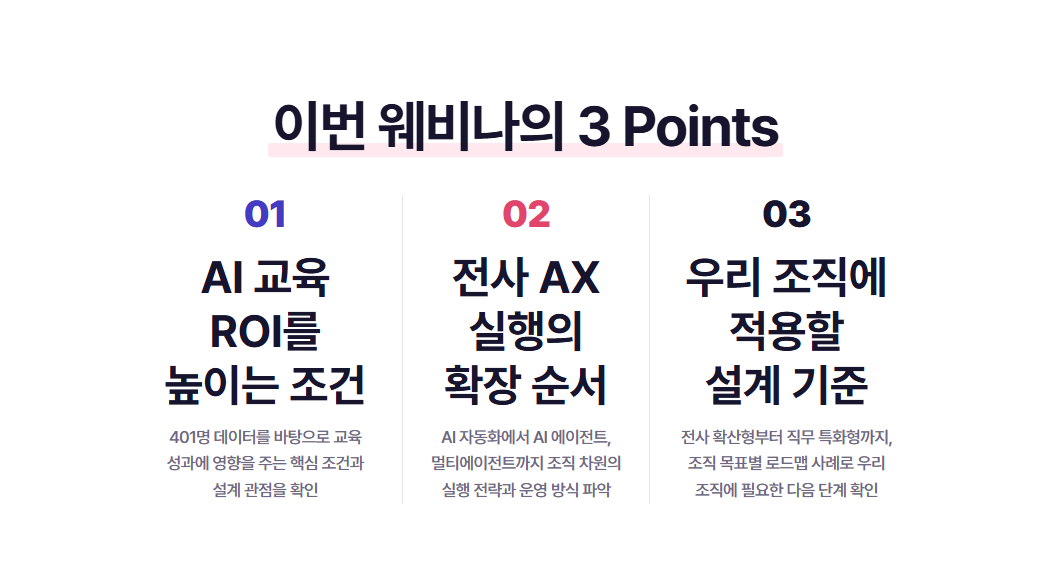 이번 웨비나의 3 Points

01

AI 교육 ROI를 높이는 조건

401명 데이터를 바탕으로 교육 성과에 영향을 주는 핵심 조건과 설계 관점을 확인

02

전사 AX 실행의 확장 순서

AI 자동화에서 AI 에이전트, 멀티에이전트까지 조직 차원의 실행 전략과 운영 방식 파악

03

우리 조직에 적용할 설계 기준

전사 확산형부터 직무 특화형까지, 조직 목표별 로드맵 사례로 우리 조직에 필요한 다음 단계 확인